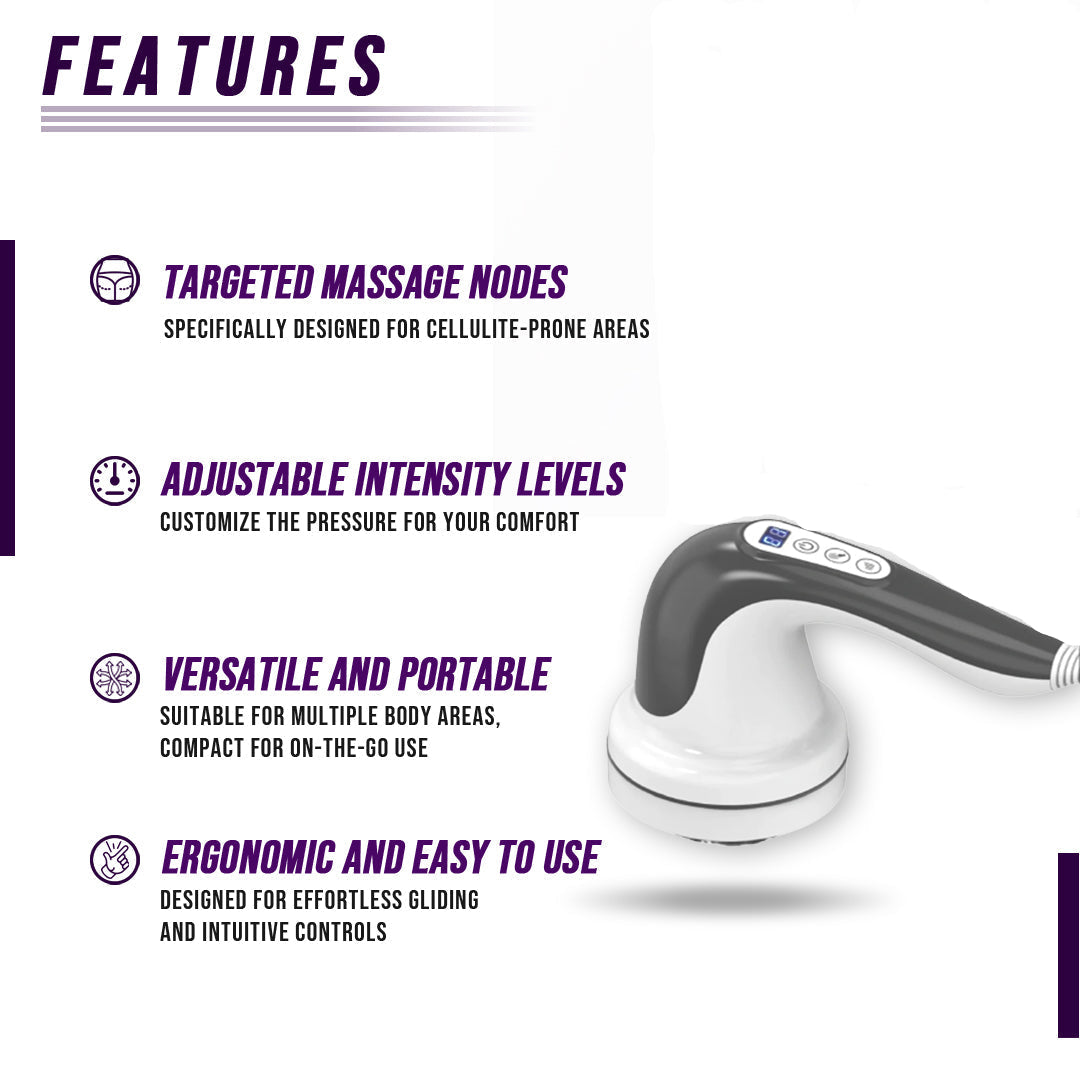 FEATURES

TARGETED MASSAGE NODES
SPECIFICALLY DESIGNED FOR CELLULITE-PRONE AREAS

ADJUSTABLE INTENSITY LEVELS
CUSTOMIZE THE PRESSURE FOR YOUR COMFORT

VERSATILE AND PORTABLE
SUITABLE FOR MULTIPLE BODY AREAS, COMPACT FOR ON-THE-GO USE

ERGONOMIC AND EASY TO USE
DESIGNED FOR EFFORTLESS GLIDING AND INTUITIVE CONTROLS